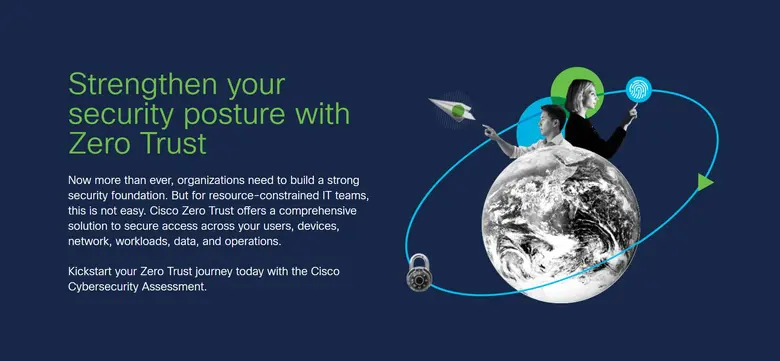 Strengthen your security posture with Zero Trust

Now more than ever, organizations need to build a strong security foundation. But for resource-constrained IT teams, this is not easy. Cisco Zero Trust offers a comprehensive solution to secure access across your users, devices, network, workloads, data, and operations.

Kickstart your Zero Trust journey today with the Cisco Cybersecurity Assessment.